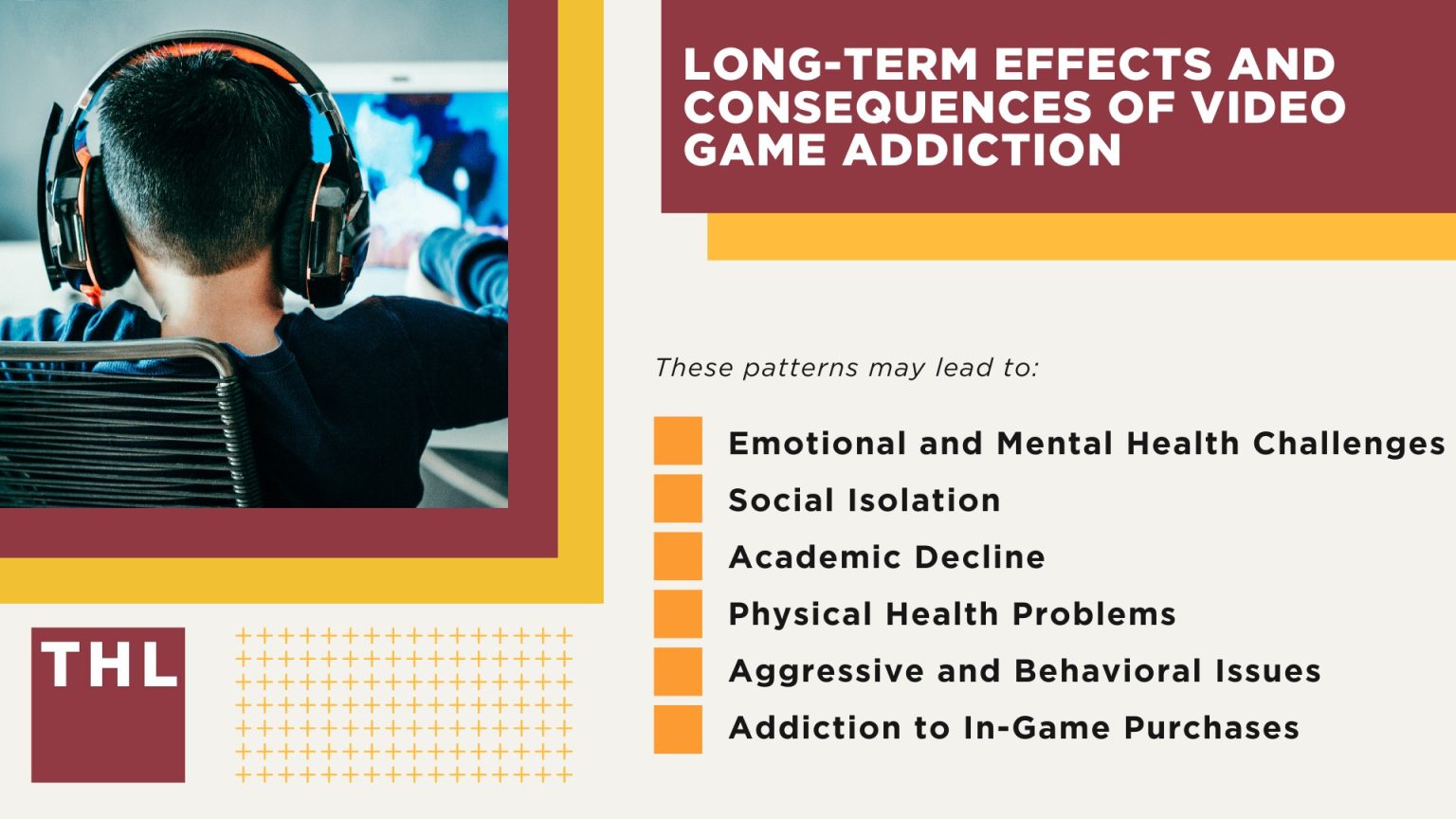 LONG-TERM EFFECTS AND CONSEQUENCES OF VIDEO GAME ADDICTION

These patterns may lead to:

Emotional and Mental Health Challenges

Social Isolation

Academic Decline

Physical Health Problems

Aggressive and Behavioral Issues

Addiction to In-Game Purchases

THL